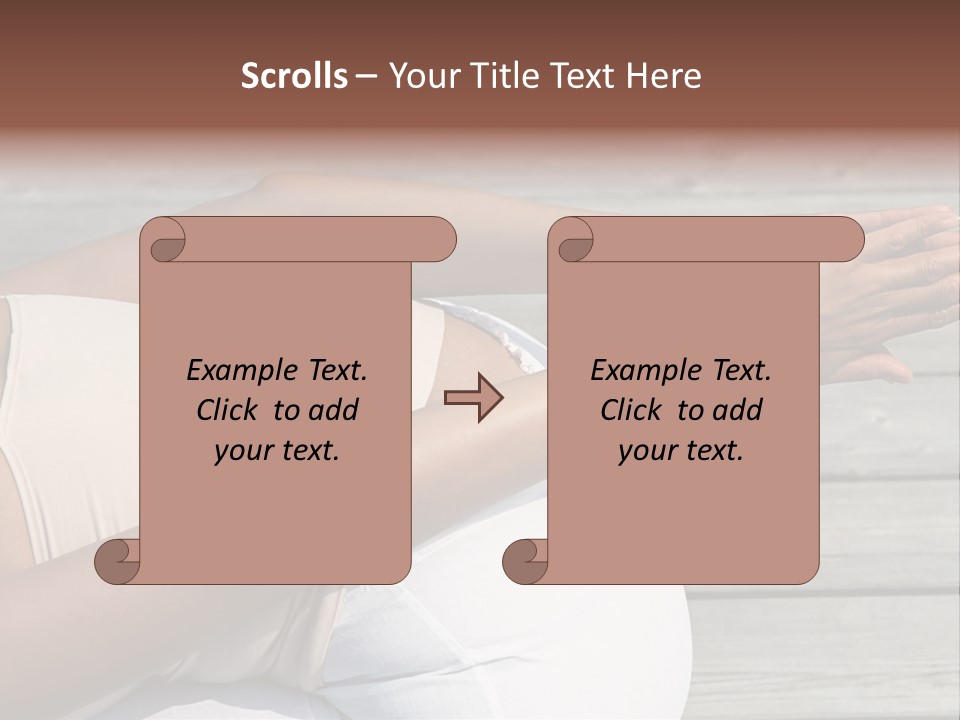 Scrolls – Your Title Text Here

Example Text. Click to add your text.

Example Text. Click to add your text.